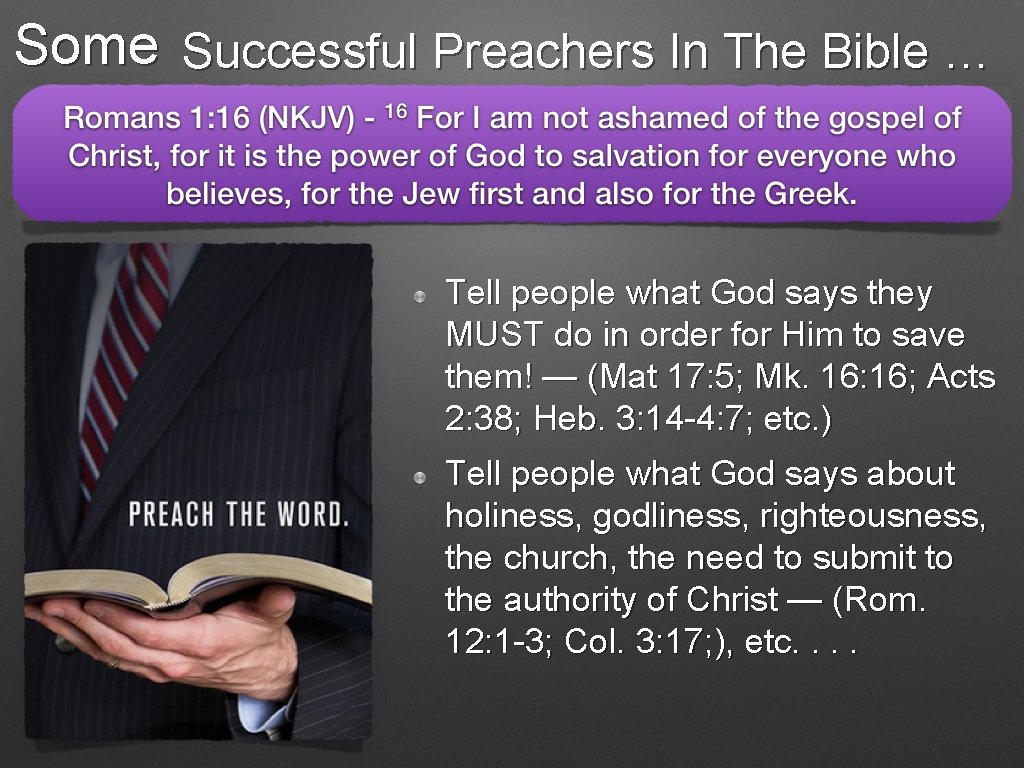 Some Successful Preachers In The Bible …

Romans 1:16 (NKJV) - $^{16}$ For I am not ashamed of the gospel of Christ, for it is the power of God to salvation for everyone who believes, for the Jew first and also for the Greek.

PREACH THE WORD.

Tell people what God says they MUST do in order for Him to save them! — (Mat 17:5; Mk. 16:16; Acts 2:38; Heb. 3:14-4:7; etc.)

Tell people what God says about holiness, godliness, righteousness, the church, the need to submit to the authority of Christ — (Rom. 12:1-3; Col. 3:17;), etc. . . .